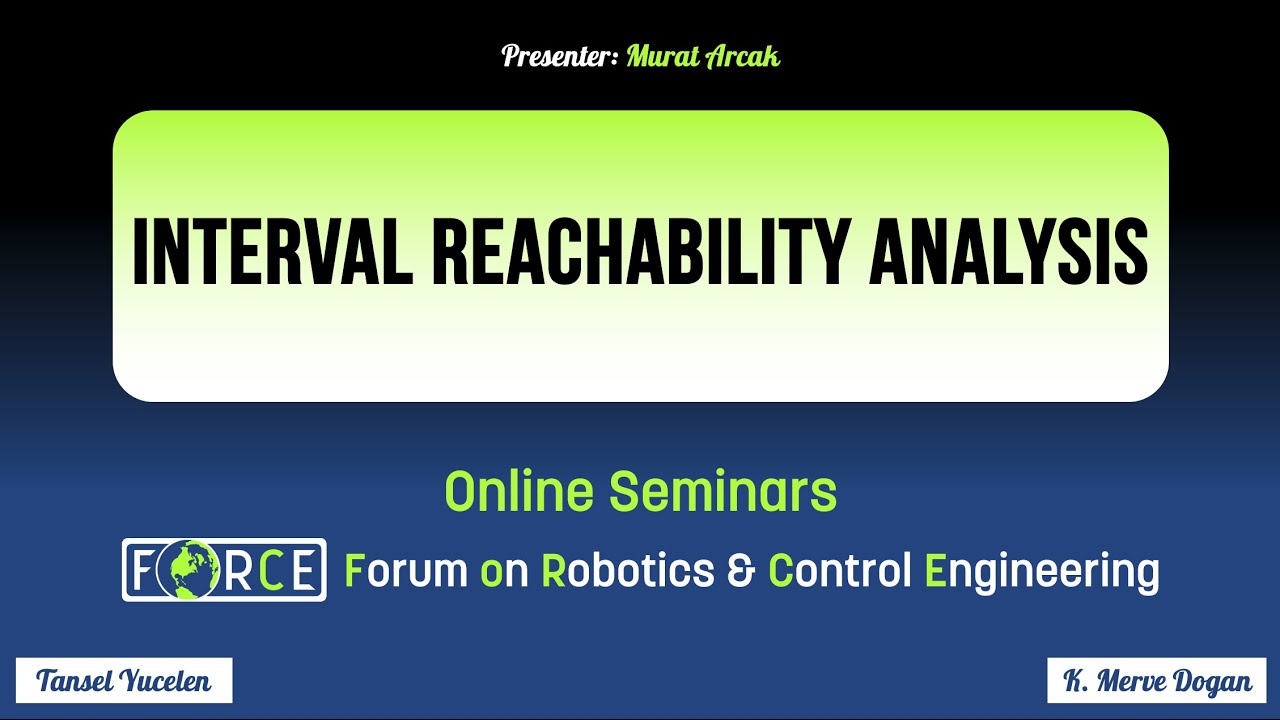 Presenter: Murat Arcak

INTERVAL REACHABILITY ANALYSIS

Online Seminars

FORCE Forum on Robotics & Control Engineering

Tansel Yucelen

K. Merve Dogan